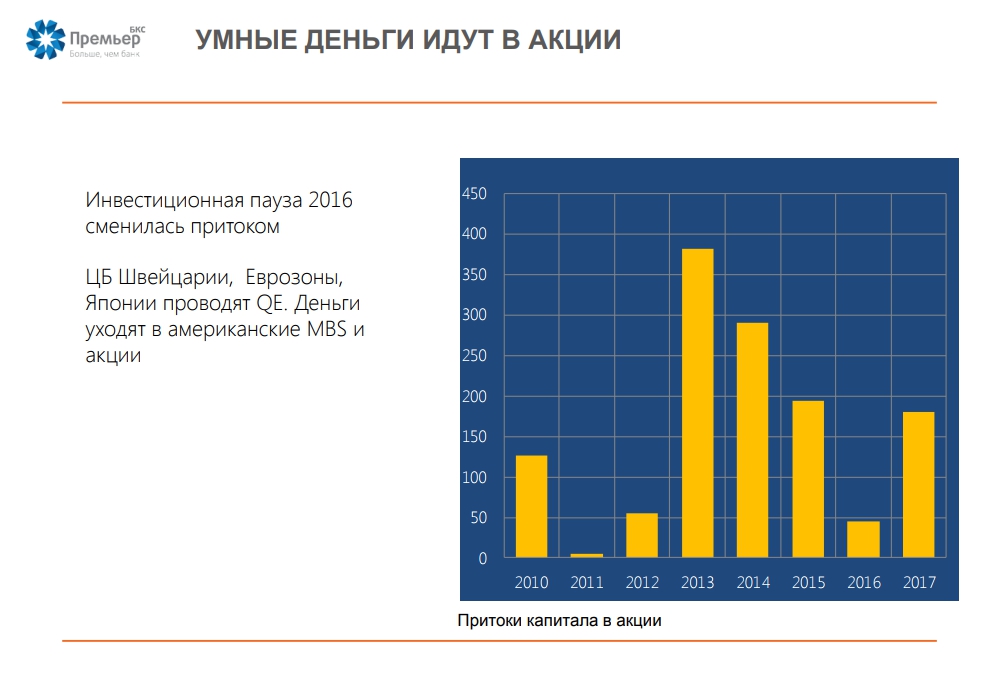 БКС Премьер
Больше, чем банк

УМНЫЕ ДЕНЬГИ ИДУТ В АКЦИИ

Инвестиционная пауза 2016 сменилась притоком

ЦБ Швейцарии, Еврозоны, Японии проводят QE. Деньги уходят в американские MBS и акции

450
400
350
300
250
200
150
100
50
0
2010 2011 2012 2013 2014 2015 2016 2017

Притоки капитала в акции